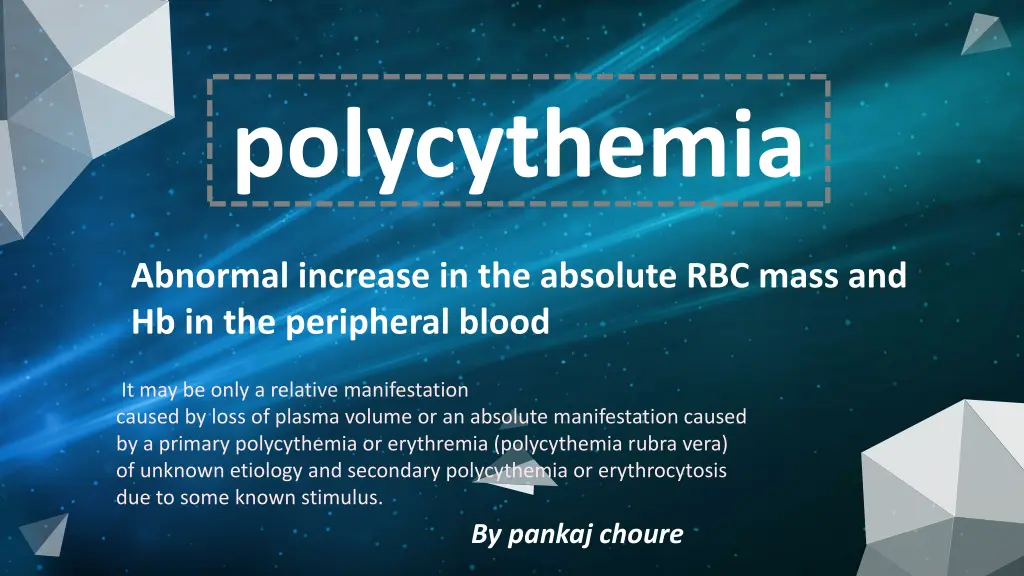 polycythemia

Abnormal increase in the absolute RBC mass and Hb in the peripheral blood

It may be only a relative manifestation caused by loss of plasma volume or an absolute manifestation caused by a primary polycythemia or erythremia (polycythemia rubra vera) of unknown etiology and secondary polycythemia or erythrocytosis due to some known stimulus.

By pankaj choure